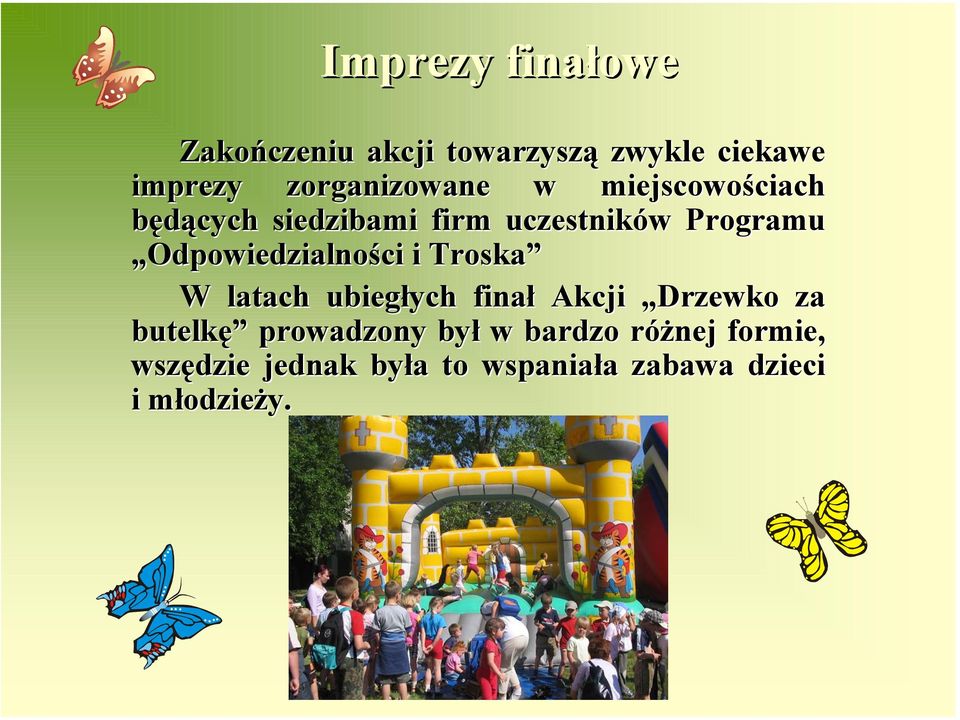 Imprezy finałowe

Zakończeniu akcji towarzyszą zwykle ciekawe imprezy zorganizowane w miejscowościach będących siedzibami firm uczestników Programu „Odpowiedzialności i Troska”

W latach ubiegłych finał Akcji „Drzewko za butelkę” prowadzony był w bardzo różnej formie, wszędzie jednak była to wspaniała zabawa dzieci i młodzieży.